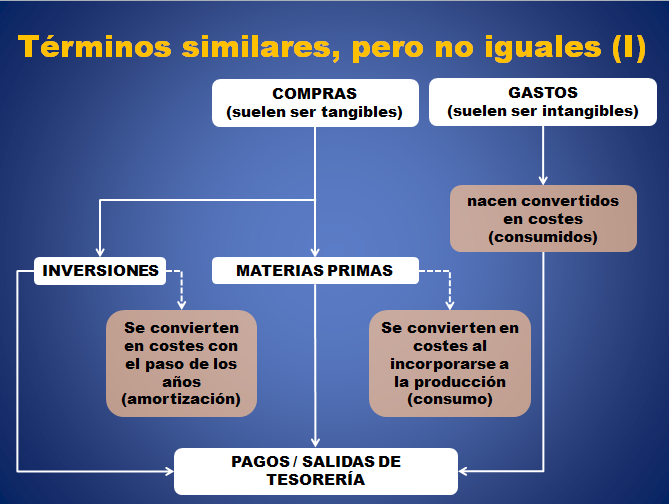 Términos similares, pero no iguales (I)

COMPRAS
(suelen ser tangibles)

GASTOS
(suelen ser intangibles)

nacen convertidos en costes (consumidos)

INVERSIONES

MATERIAS PRIMAS

Se convierten en costes con el paso de los años (amortización)

Se convierten en costes al incorporarse a la producción (consumo)

PAGOS / SALIDAS DE TESORERÍA